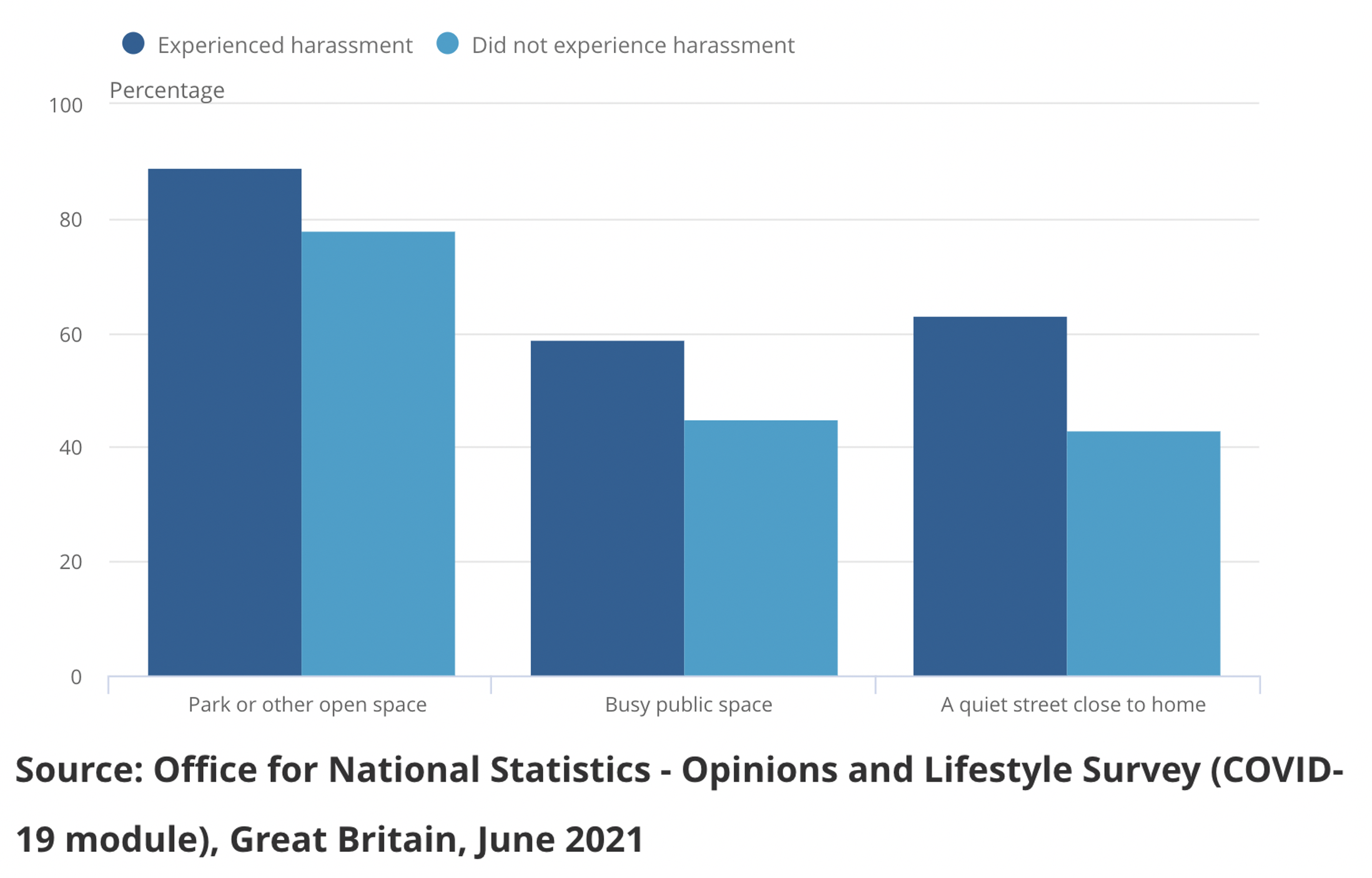 Experienced harassment Did not experience harassment

Percentage

100
80
60
40
20
0

Park or other open space
Busy public space
A quiet street close to home

Source: Office for National Statistics - Opinions and Lifestyle Survey (COVID-19 module), Great Britain, June 2021